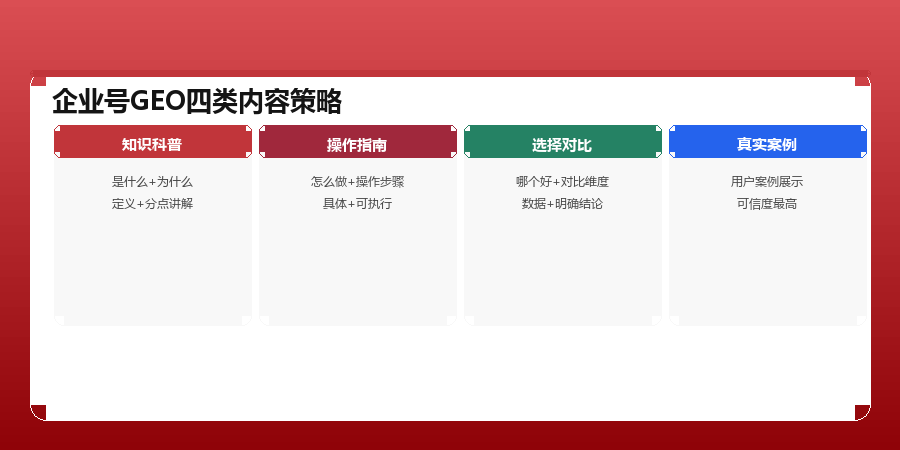 企业号GEO四类内容策略

知识科普

是什么+为什么
定义+分点讲解

操作指南

怎么做+操作步骤
具体+可执行

选择对比

哪个好+对比维度
数据+明确结论

真实案例

用户案例展示
可信度最高